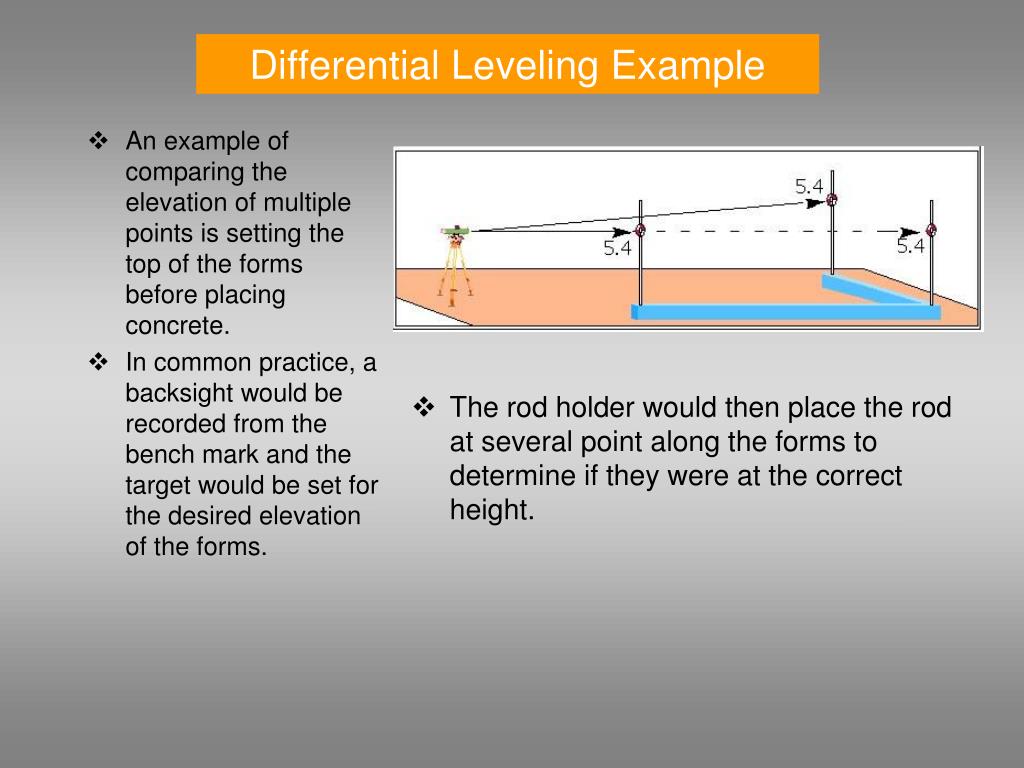 Differential Leveling Example

❖ An example of comparing the elevation of multiple points is setting the top of the forms before placing concrete.

❖ In common practice, a backsight would be recorded from the bench mark and the target would be set for the desired elevation of the forms.

5.4

5.4

5.4

❖ The rod holder would then place the rod at several point along the forms to determine if they were at the correct height.